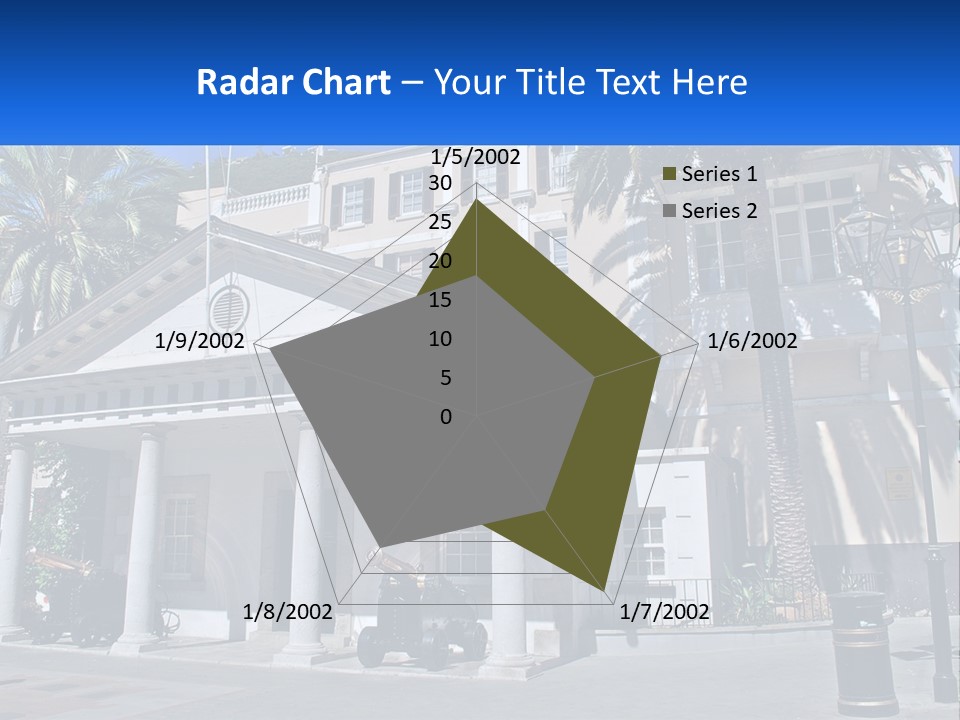 Radar Chart – Your Title Text Here

1/5/2002
30
25
20
15
10
5
0
1/6/2002
1/7/2002
1/8/2002
1/9/2002

Series 1
Series 2